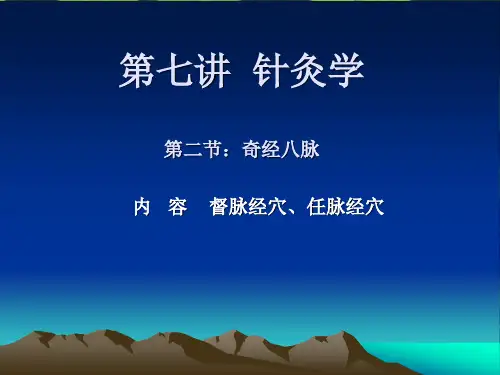 第七讲 针灸学

第二节：奇经八脉

内 容 督脉经穴、任脉经穴